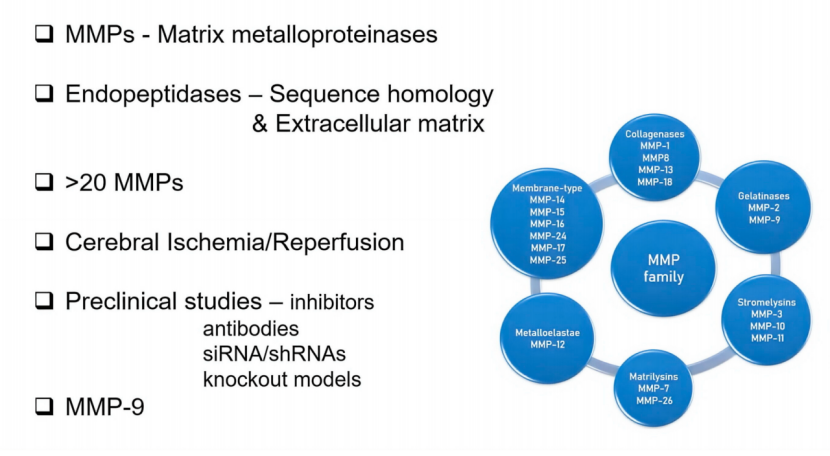 ❑ MMPs - Matrix metalloproteinases

❑ Endopeptidases – Sequence homology & Extracellular matrix

❑ >20 MMPs

❑ Cerebral Ischemia/Reperfusion

❑ Preclinical studies – inhibitors
antibodies
siRNA/shRNAs
knockout models

❑ MMP-9

Collagenases
MMP-1
MMP8
MMP-13
MMP-18

Gelatinases
MMP-2
MMP-9

Stromelysins
MMP-3
MMP-10
MMP-11

Matrilysins
MMP-7
MMP-26

Metalloelastae
MMP-12

Membrane-type
MMP-14
MMP-15
MMP-16
MMP-24
MMP-17
MMP-25

MMP
family